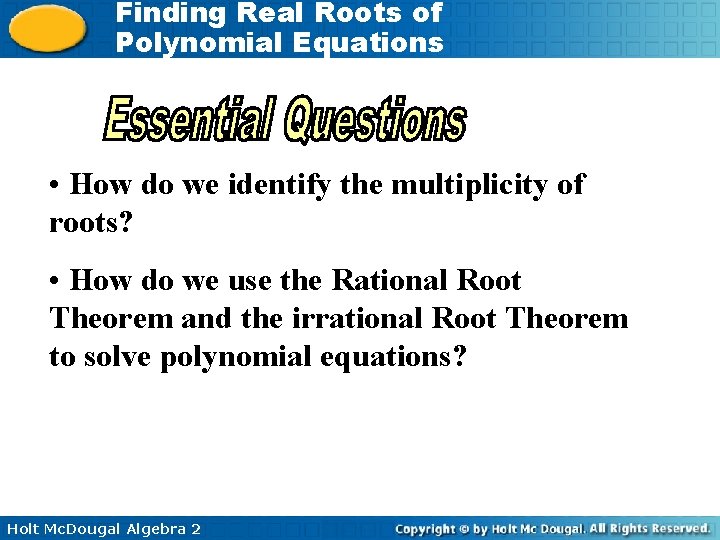 Finding Real Roots of Polynomial Equations

Essential Questions

• How do we identify the multiplicity of roots?

• How do we use the Rational Root Theorem and the irrational Root Theorem to solve polynomial equations?

Holt McDougal Algebra 2

Copyright © by Holt Mc Dougal. All Rights Reserved.